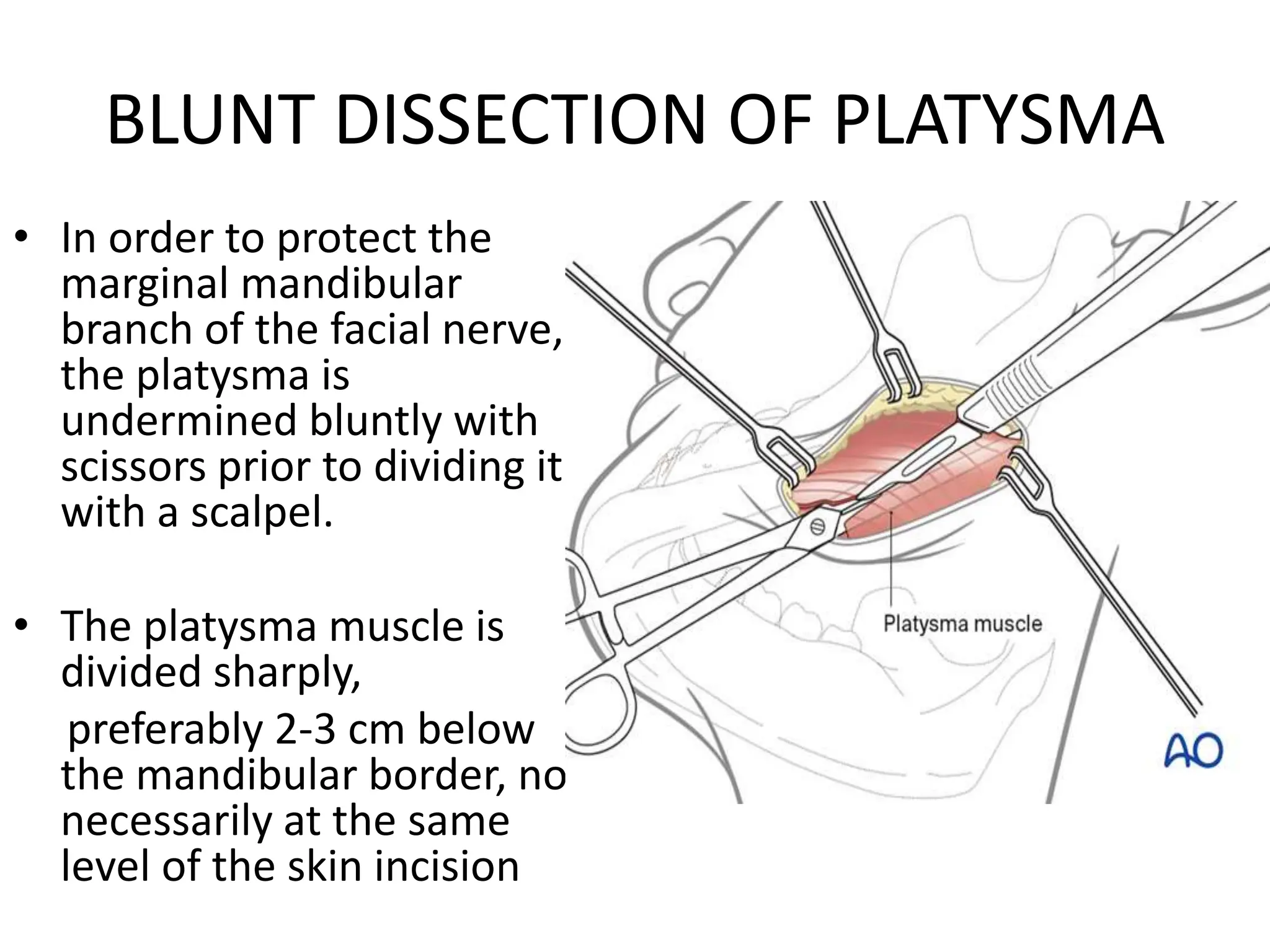 BLUNT DISSECTION OF PLATYSMA

• In order to protect the marginal mandibular branch of the facial nerve, the platysma is undermined bluntly with scissors prior to dividing it with a scalpel.

• The platysma muscle is divided sharply,

preferably 2-3 cm below the mandibular border, no necessarily at the same level of the skin incision

Platysma muscle

AO